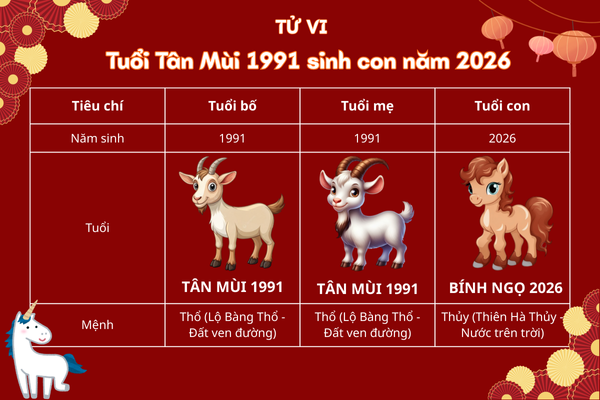 TỬ VI

Tuổi Tân Mùi 1991 sinh con năm 2026

| Tiêu chí | Tuổi bố | Tuổi mẹ | Tuổi con |
|---|---|---|---|
| Năm sinh | 1991 | 1991 | 2026 |
| Tuổi | TÂN MÙI 1991 | TÂN MÙI 1991 | BÍNH NGỌ 2026 |
| Mệnh | Thổ (Lộ Bàng Thổ - Đất ven đường) | Thổ (Lộ Bàng Thổ - Đất ven đường) | Thủy (Thiên Hà Thủy - Nước trên trời) |